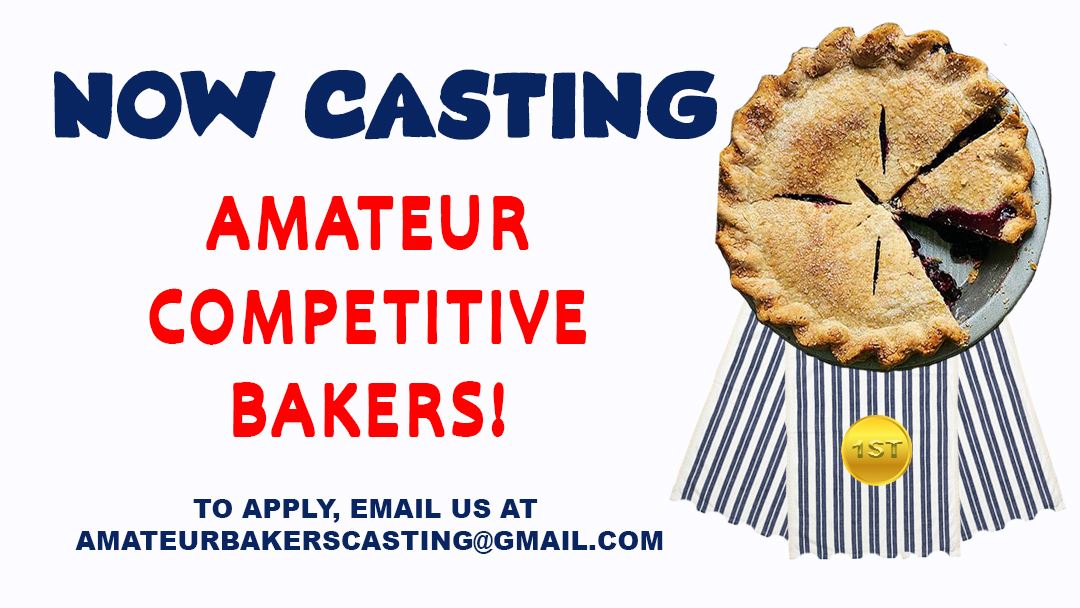 NOW CASTING

AMATEUR COMPETITIVE BAKERS!

TO APPLY, EMAIL US AT AMATEURBAKERSCASTING@GMAIL.COM

1ST